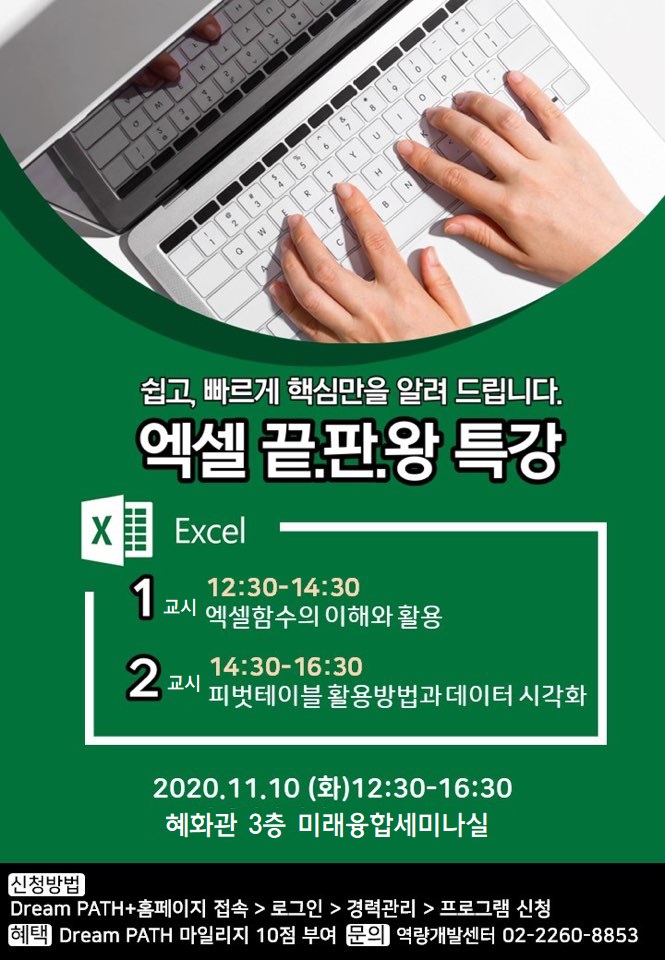 쉽고, 빠르게 핵심만을 알려 드립니다.

엑셀 끝.판.왕 특강

X

Excel

1 교시 12:30-14:30
엑셀함수의 이해와 활용

2 교시 14:30-16:30
피벗테이블 활용방법과 데이터 시각화

2020.11.10 (화)12:30-16:30
혜화관 3층 미래융합세미나실

신청방법
Dream PATH+홈페이지 접속 > 로그인 > 경력관리 > 프로그램 신청
혜택 Dream PATH 마일리지 10점 부여 문의 역량개발센터 02-2260-8853